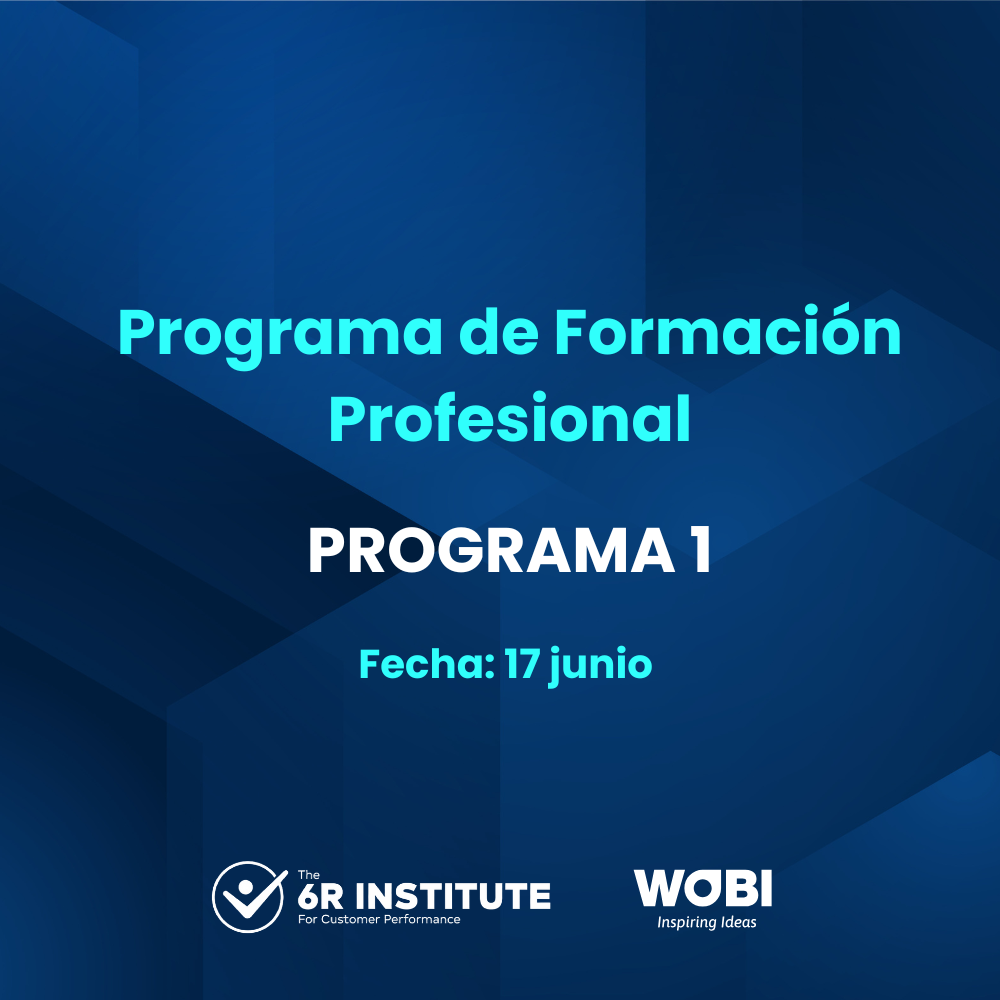 Programa de Formación Profesional

PROGRAMA 1

Fecha: 17 junio

The
6R INSTITUTE
For Customer Performance

WOBI
Inspiring Ideas